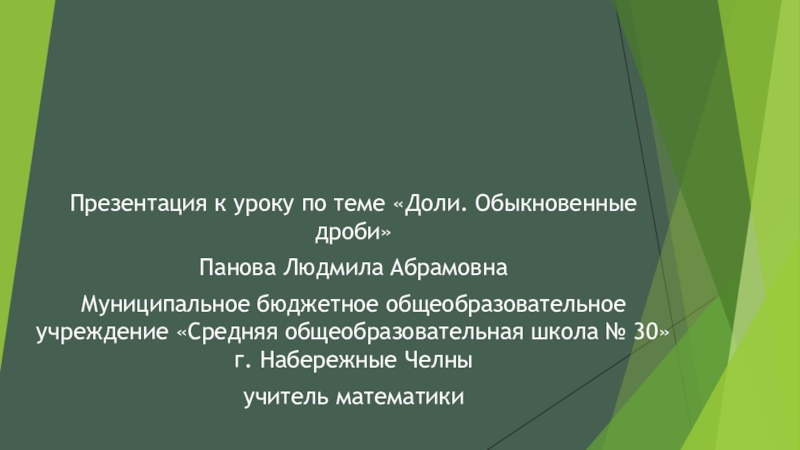 Презентация к уроку по теме «Доли. Обыкновенные дроби»

Панова Людмила Абрамовна

Муниципальное бюджетное общеобразовательное учреждение «Средняя общеобразовательная школа № 30» г. Набережные Челны

учитель математики